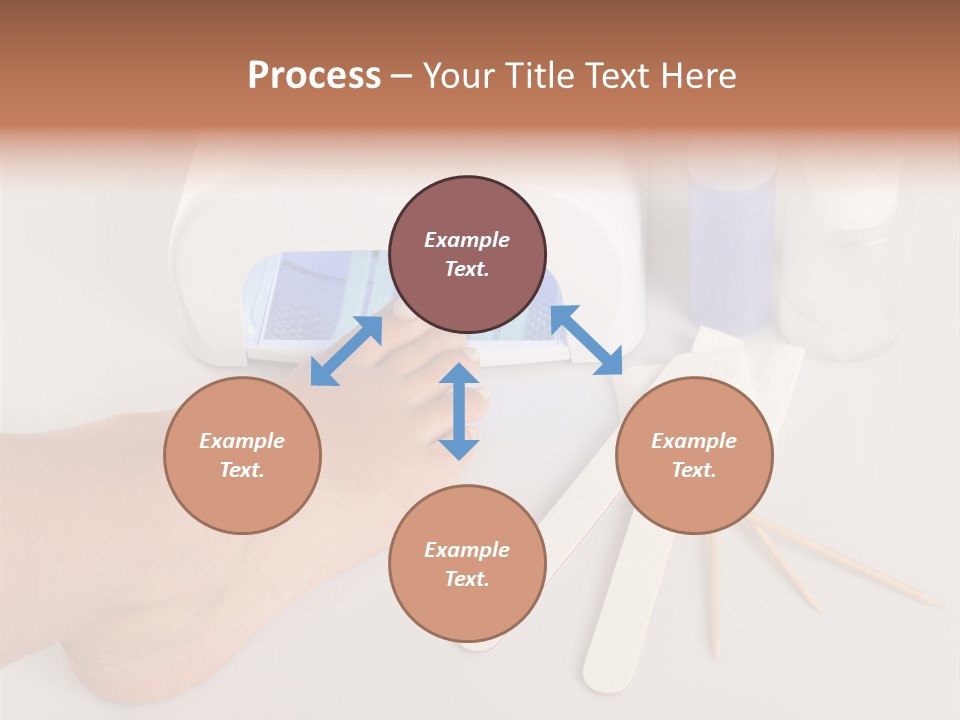 Process – Your Title Text Here

Example Text.

Example Text.

Example Text.

Example Text.